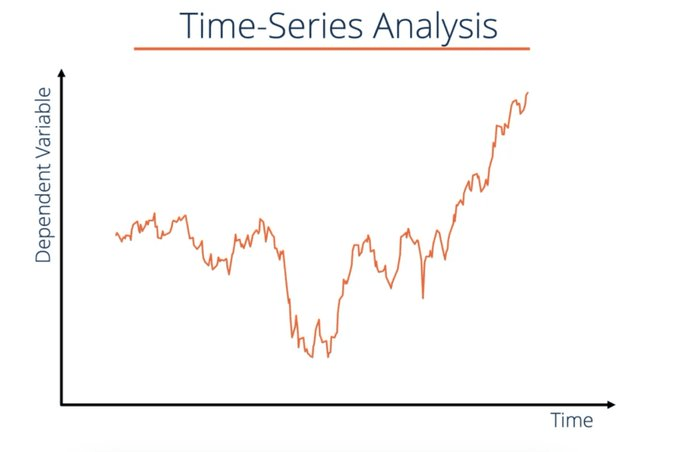 Time-Series Analysis

Dependent Variable

Time